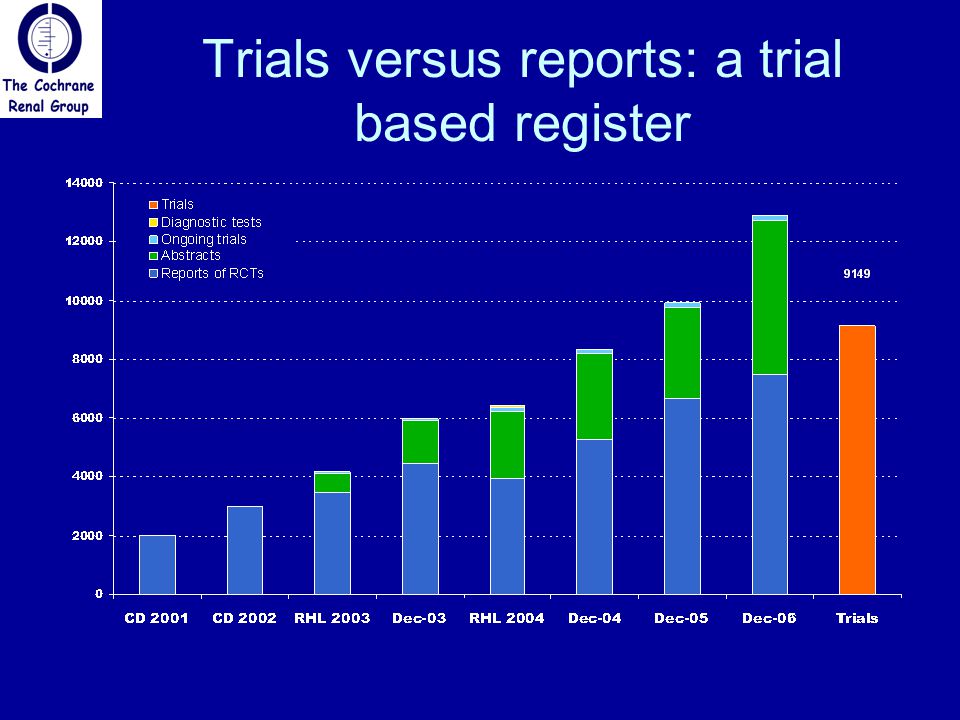 The Cochrane Renal Group

Trials versus reports: a trial based register

14000
12000
10000
8000
6000
4000
2000
0

Trials
Diagnostic tests
Ongoing trials
Abstracts
Reports of RCTs

9149

CD 2001
CD 2002
RHL 2003
Dec-03
RHL 2004
Dec-04
Dec-05
Dec-06
Trials